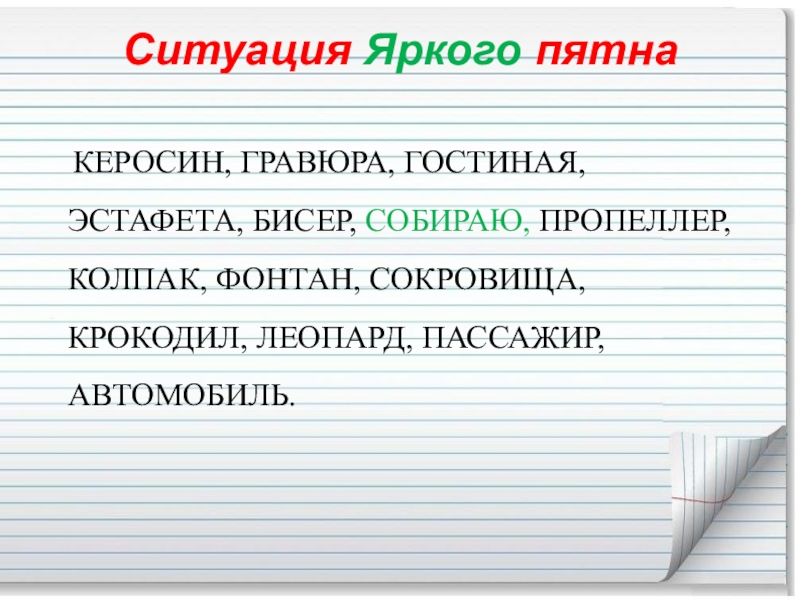 Ситуация Яркого пятна

КЕРОСИН, ГРАВЮРА, ГОСТИНАЯ, ЭСТАФЕТА, БИСЕР, СОБИРАЮ, ПРОПЕЛЛЕР, КОЛПАК, ФОНТАН, СОКРОВИЩА, КРОКОДИЛ, ЛЕОПАРД, ПАССАЖИР, АВТОМОБИЛЬ.